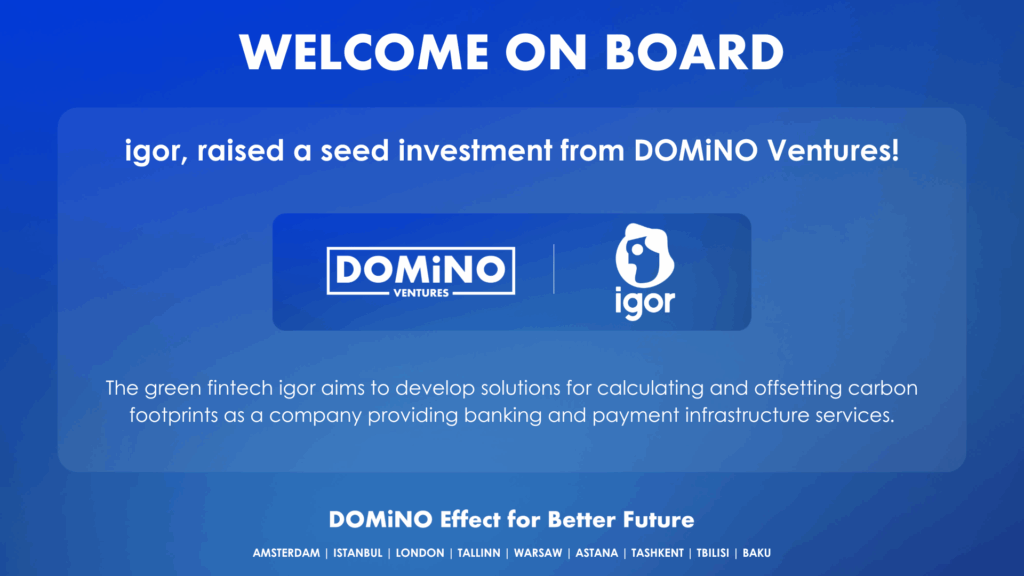 WELCOME ON BOARD

igor, raised a seed investment from DOMiNO Ventures!

DOMiNO VENTURES

igor

The green fintech igor aims to develop solutions for calculating and offsetting carbon footprints as a company providing banking and payment infrastructure services.

DOMiNO Effect for Better Future

AMSTERDAM | ISTANBUL | LONDON | TALLINN | WARSAW | ASTANA | TASHKENT | TBILISI | BAKU